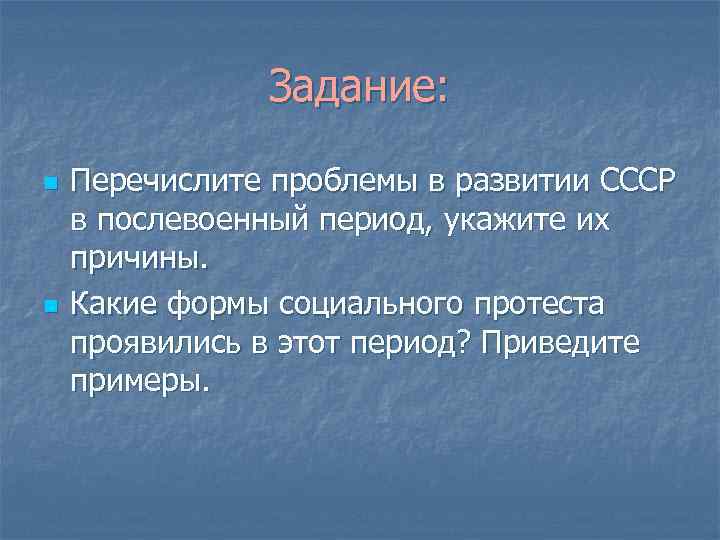 Задание:

Перечислите проблемы в развитии СССР в послевоенный период, укажите их причины.

Какие формы социального протеста проявились в этот период? Приведите примеры.